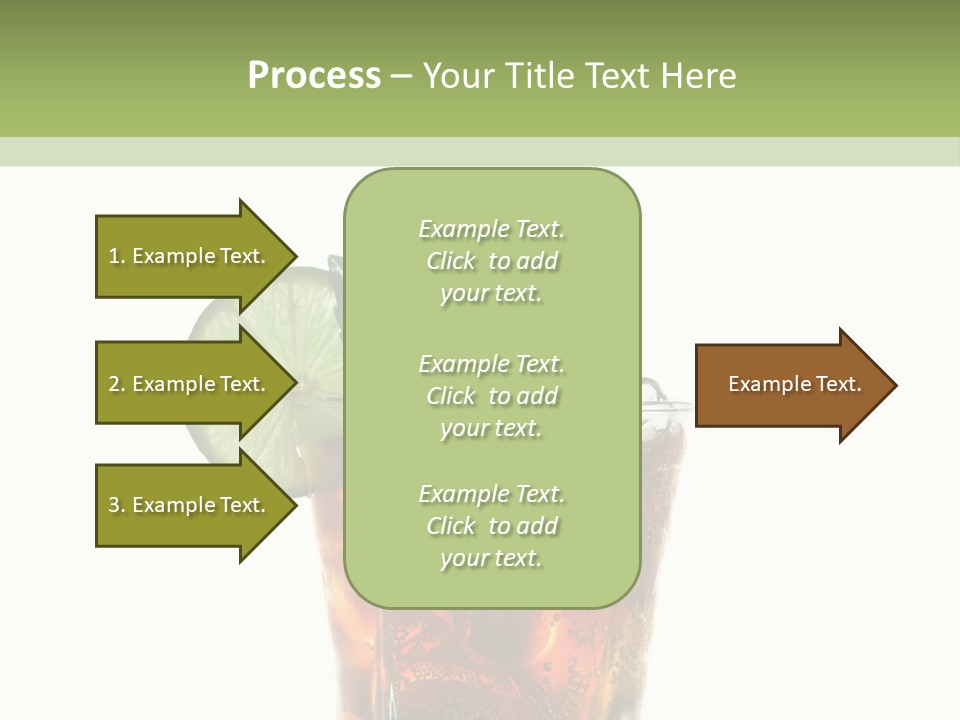 Process – Your Title Text Here

1. Example Text.

2. Example Text.

3. Example Text.

Example Text. Click to add your text.

Example Text. Click to add your text.

Example Text. Click to add your text.

Example Text.